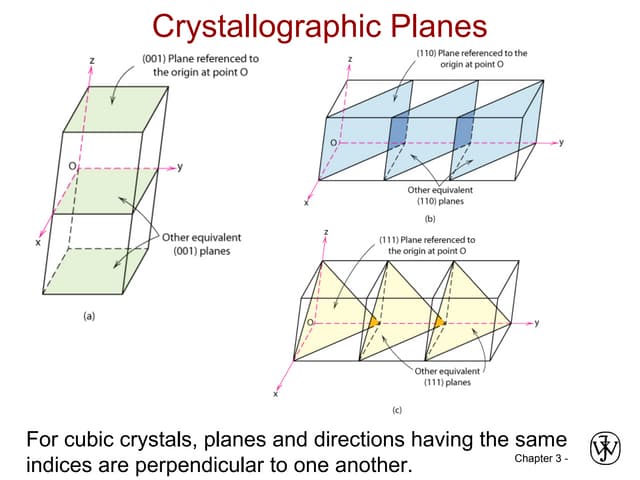 Crystallographic Planes

z
(001) Plane referenced to the origin at point O
O
y
x
Other equivalent (001) planes
(a)

z
(110) Plane referenced to the origin at point O
O
y
x
Other equivalent (110) planes
(b)

z
(111) Plane referenced to the origin at point O
O
y
x
Other equivalent (111) planes
(c)

For cubic crystals, planes and directions having the same indices are perpendicular to one another.

Chapter 3 -